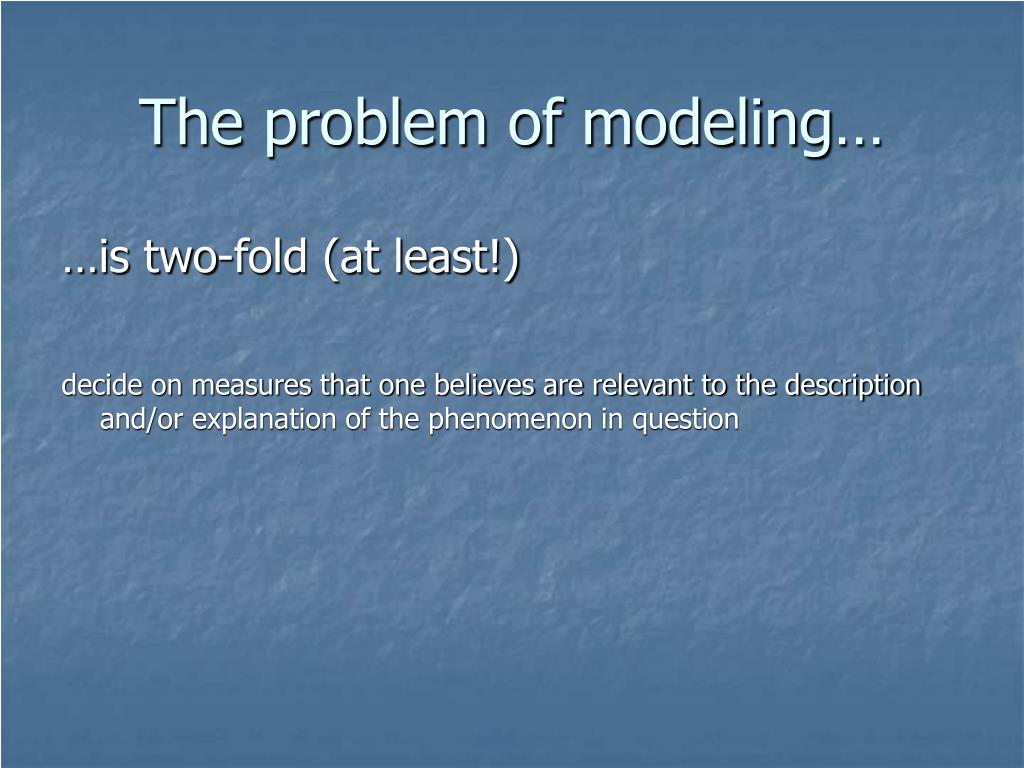 The problem of modeling…

…is two-fold (at least!)

decide on measures that one believes are relevant to the description and/or explanation of the phenomenon in question